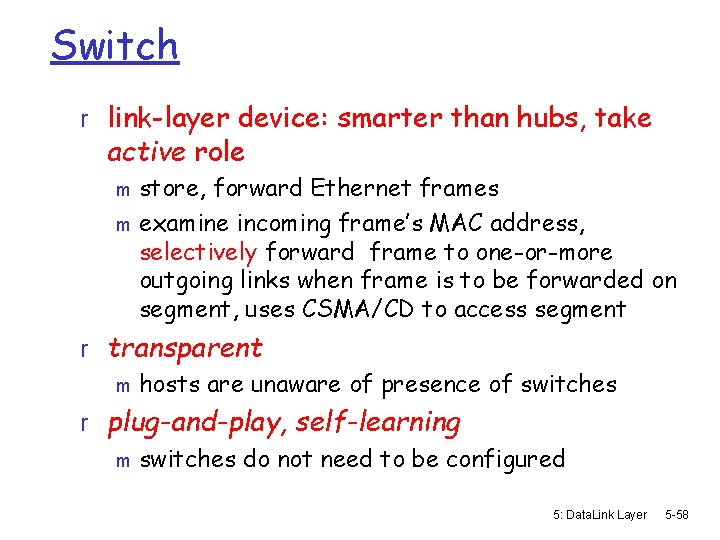 Switch

r link-layer device: smarter than hubs, take active role

m store, forward Ethernet frames

m examine incoming frame's MAC address, selectively forward frame to one-or-more outgoing links when frame is to be forwarded on segment, uses CSMA/CD to access segment

r transparent

m hosts are unaware of presence of switches

r plug-and-play, self-learning

m switches do not need to be configured

5: DataLink Layer 5-58